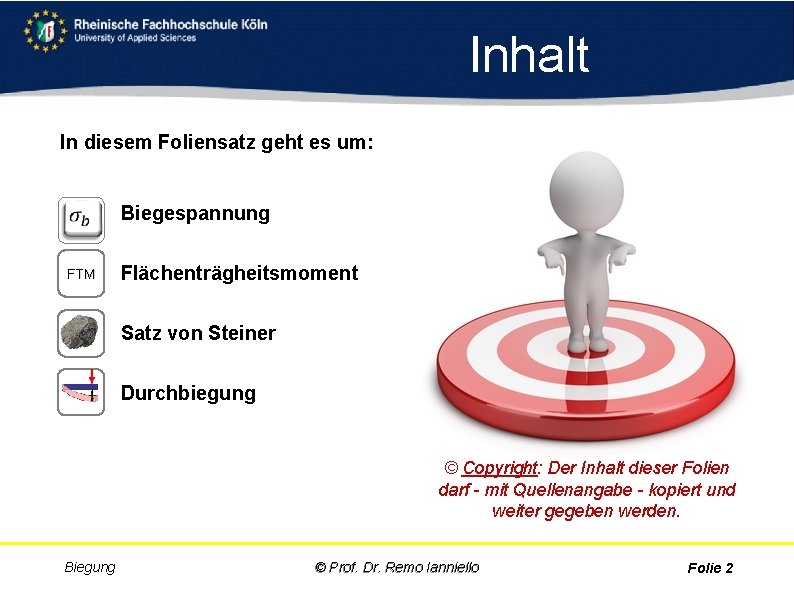 Rheinische Fachhochschule Köln
University of Applied Sciences

Inhalt

In diesem Foliensatz geht es um:

$\sigma_b$ Biegespannung

FTM Flächenträgheitsmoment

Satz von Steiner

Durchbiegung

© Copyright: Der Inhalt dieser Folien darf - mit Quellenangabe - kopiert und weiter gegeben werden.

Biegung © Prof. Dr. Remo Ianniello Folie 2